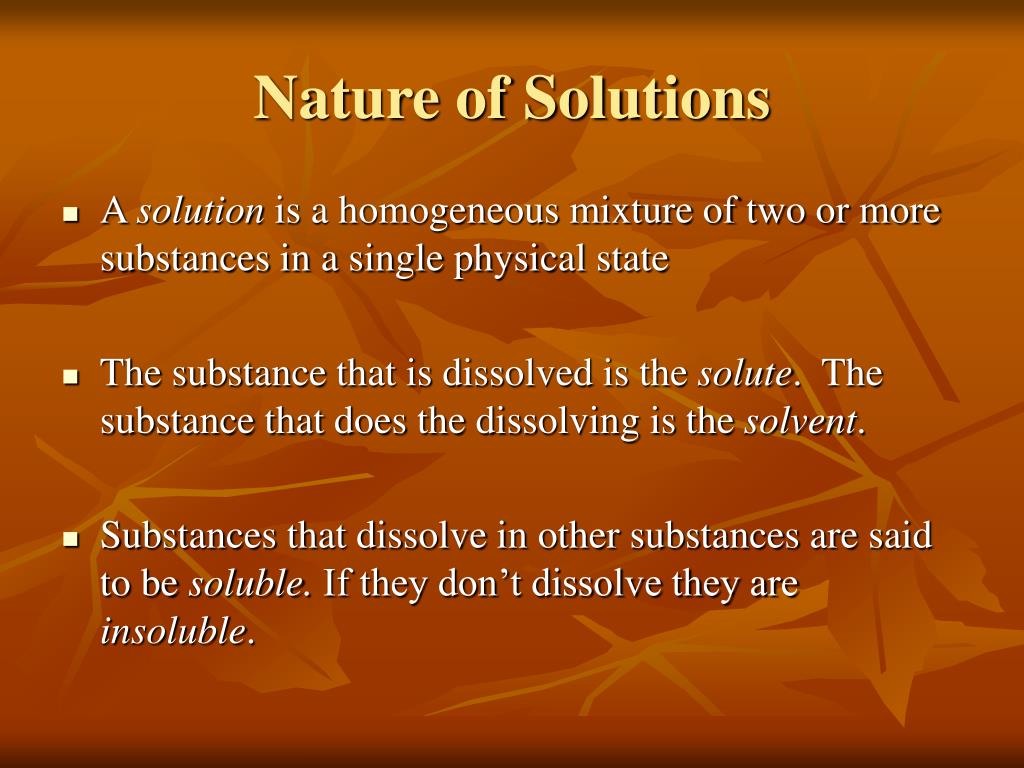 Nature of Solutions

▪ A solution is a homogeneous mixture of two or more substances in a single physical state

▪ The substance that is dissolved is the solute. The substance that does the dissolving is the solvent.

▪ Substances that dissolve in other substances are said to be soluble. If they don’t dissolve they are insoluble.